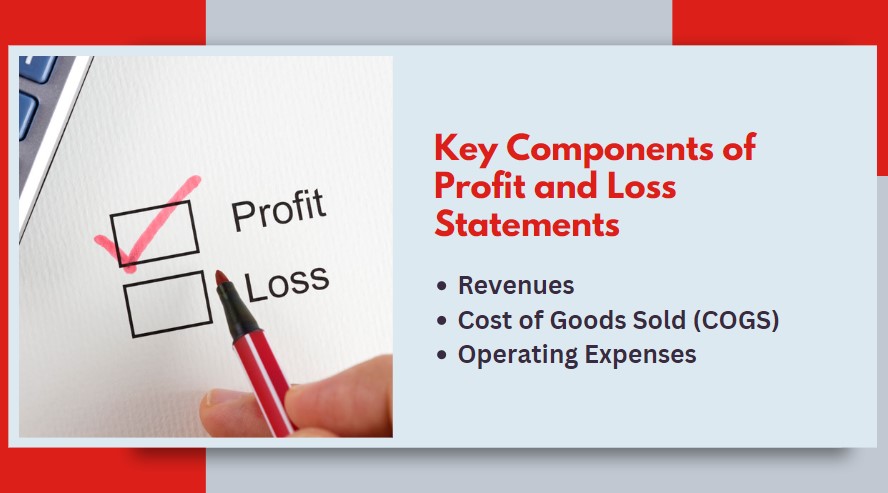 Profit

Loss

Key Components of Profit and Loss Statements

• Revenues
• Cost of Goods Sold (COGS)
• Operating Expenses